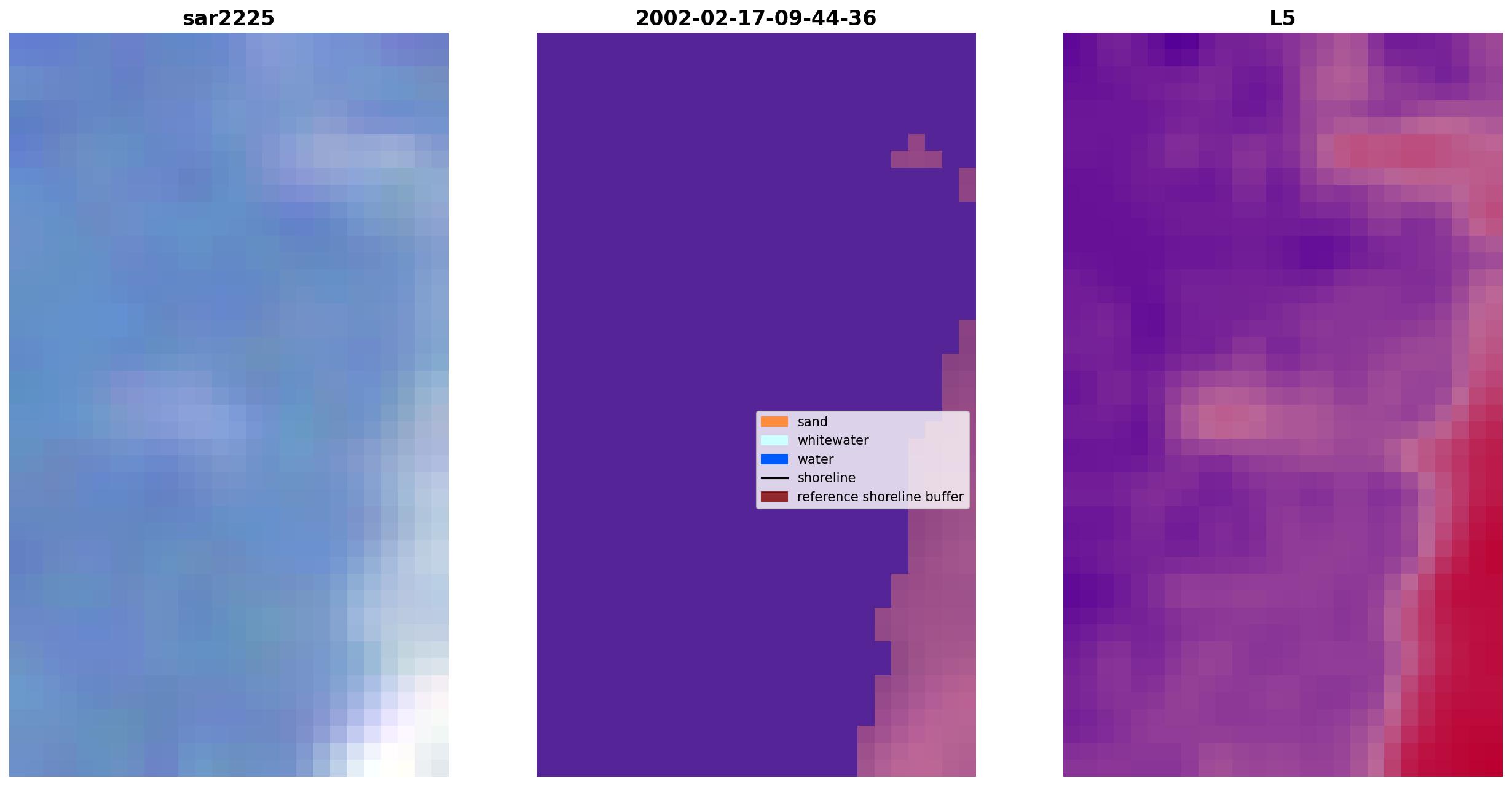 sar2225

2002-02-17-09-44-36

sand
whitewater
water
shoreline
reference shoreline buffer

L5